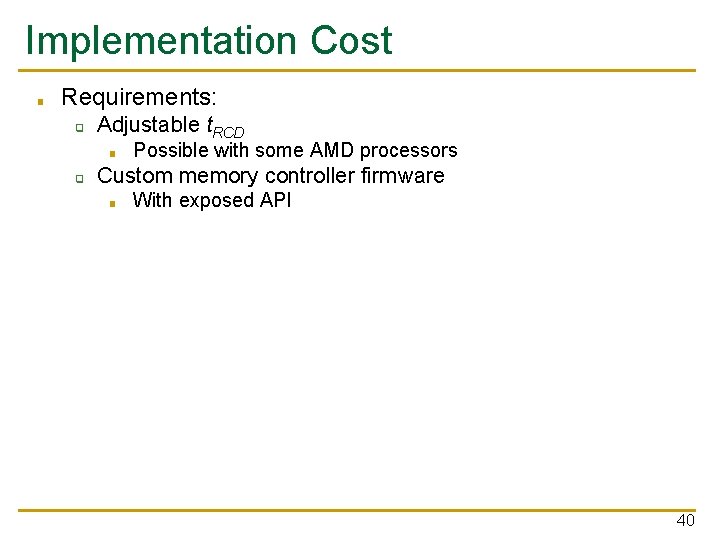 Implementation Cost

Requirements:

Adjustable $t_{RCD}$

Possible with some AMD processors

Custom memory controller firmware

With exposed API

40